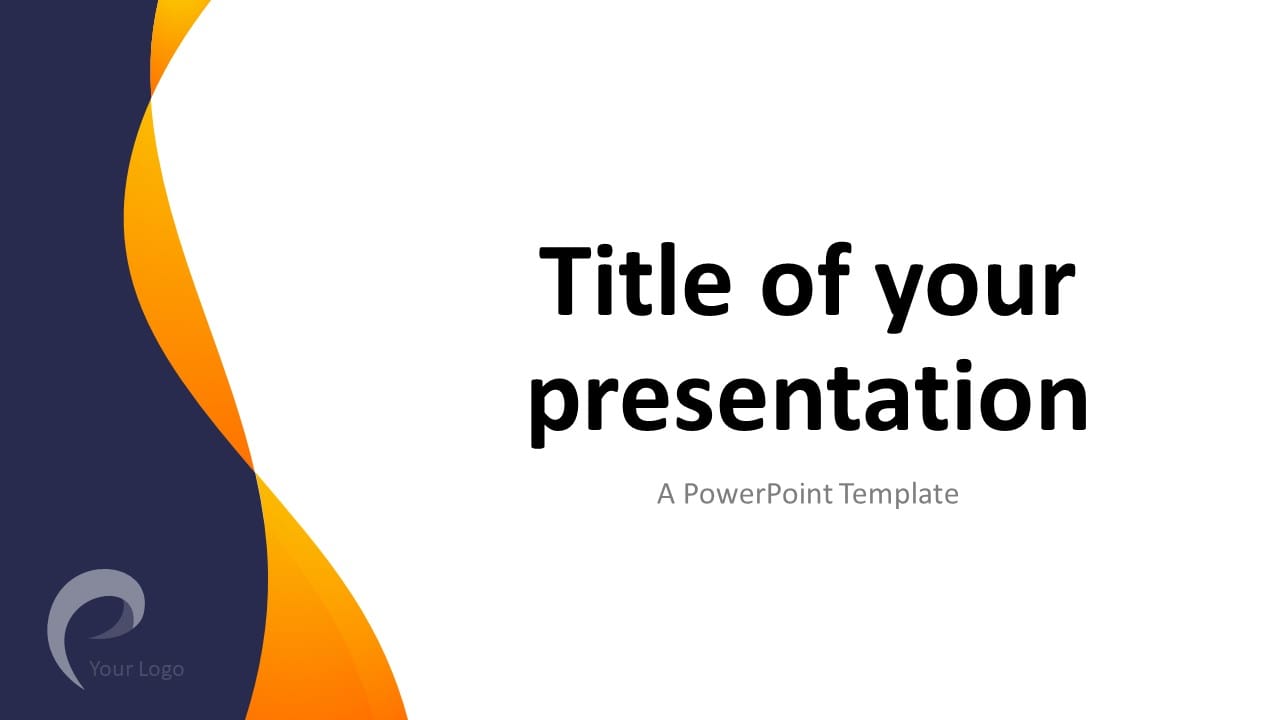 Title of your presentation

A PowerPoint Template

Your Logo